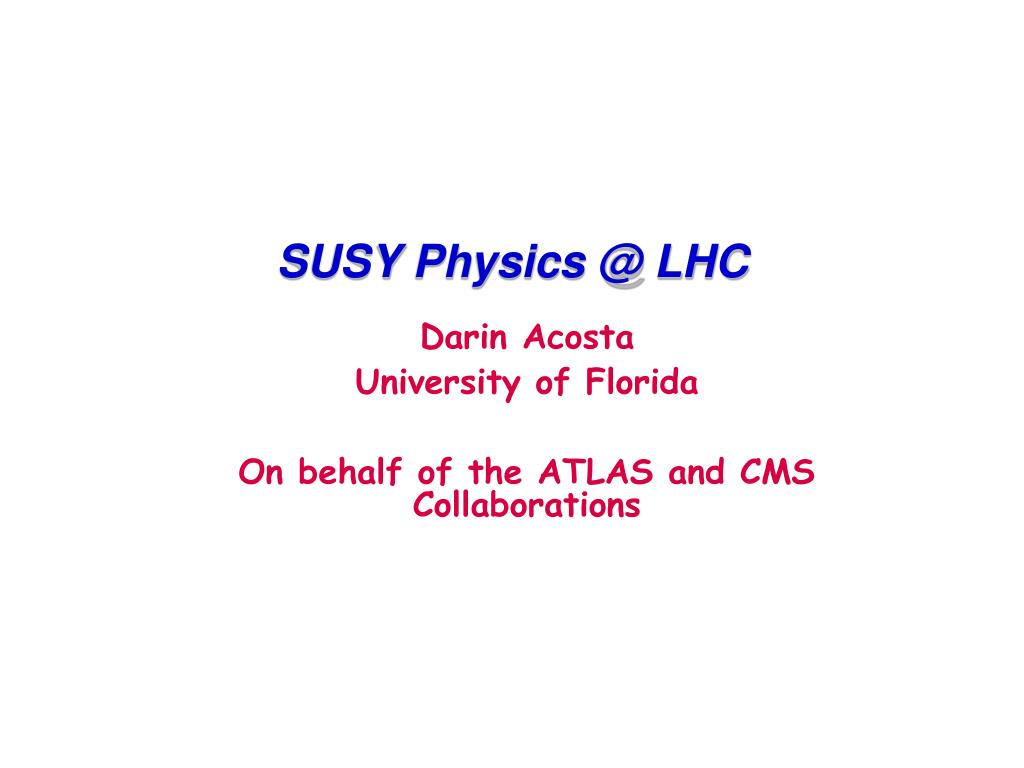 SUSY Physics @ LHC

Darin Acosta
University of Florida

On behalf of the ATLAS and CMS Collaborations